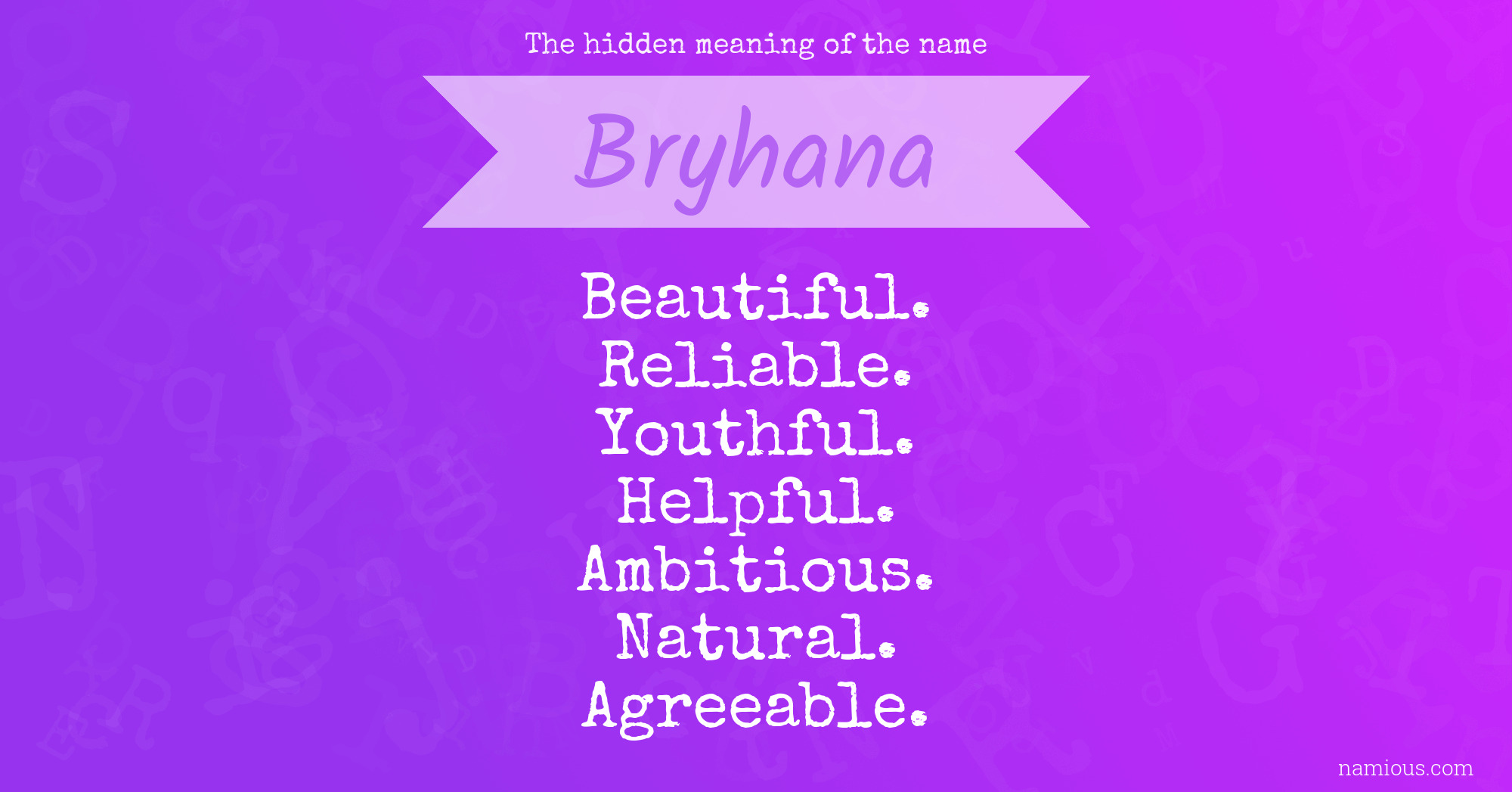 The hidden meaning of the name

Bryhana

Beautiful.
Reliable.
Youthful.
Helpful.
Ambitious.
Natural.
Agreeable.

namious.com